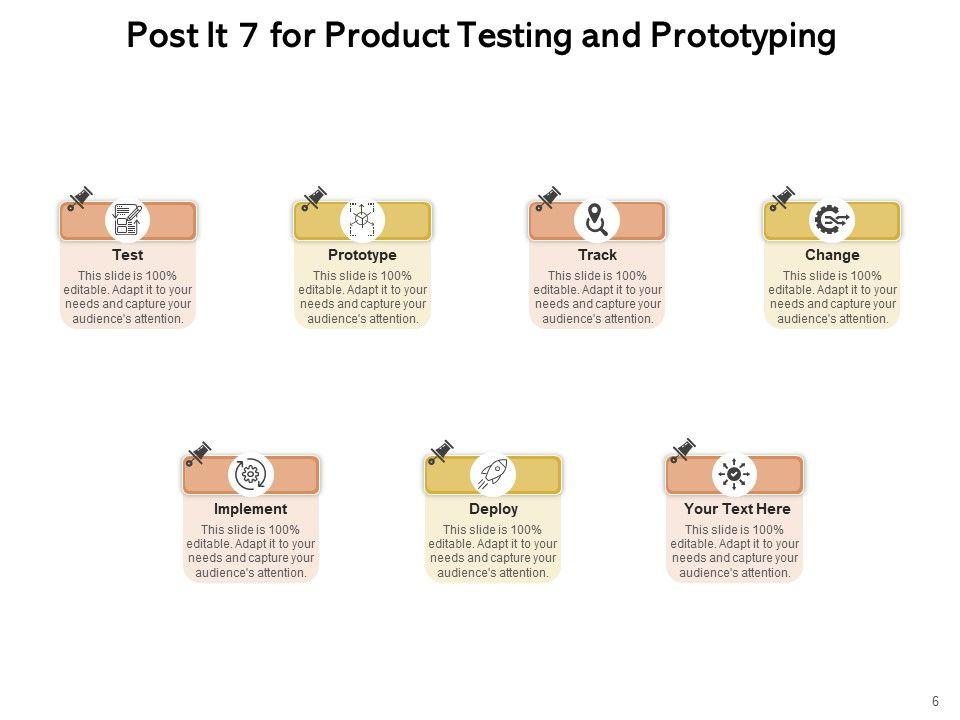 Post It 7 for Product Testing and Prototyping

Test
This slide is 100% editable. Adapt it to your needs and capture your audience's attention.

Prototype
This slide is 100% editable. Adapt it to your needs and capture your audience's attention.

Track
This slide is 100% editable. Adapt it to your needs and capture your audience's attention.

Change
This slide is 100% editable. Adapt it to your needs and capture your audience's attention.

Implement
This slide is 100% editable. Adapt it to your needs and capture your audience's attention.

Deploy
This slide is 100% editable. Adapt it to your needs and capture your audience's attention.

Your Text Here
This slide is 100% editable. Adapt it to your needs and capture your audience's attention.

6